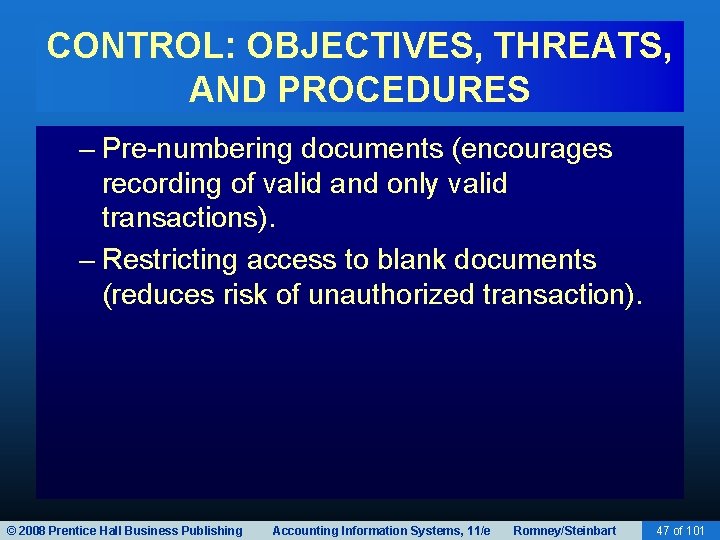 CONTROL: OBJECTIVES, THREATS, AND PROCEDURES

– Pre-numbering documents (encourages recording of valid and only valid transactions).

– Restricting access to blank documents (reduces risk of unauthorized transaction).

© 2008 Prentice Hall Business Publishing Accounting Information Systems, 11/e Romney/Steinbart 47 of 101